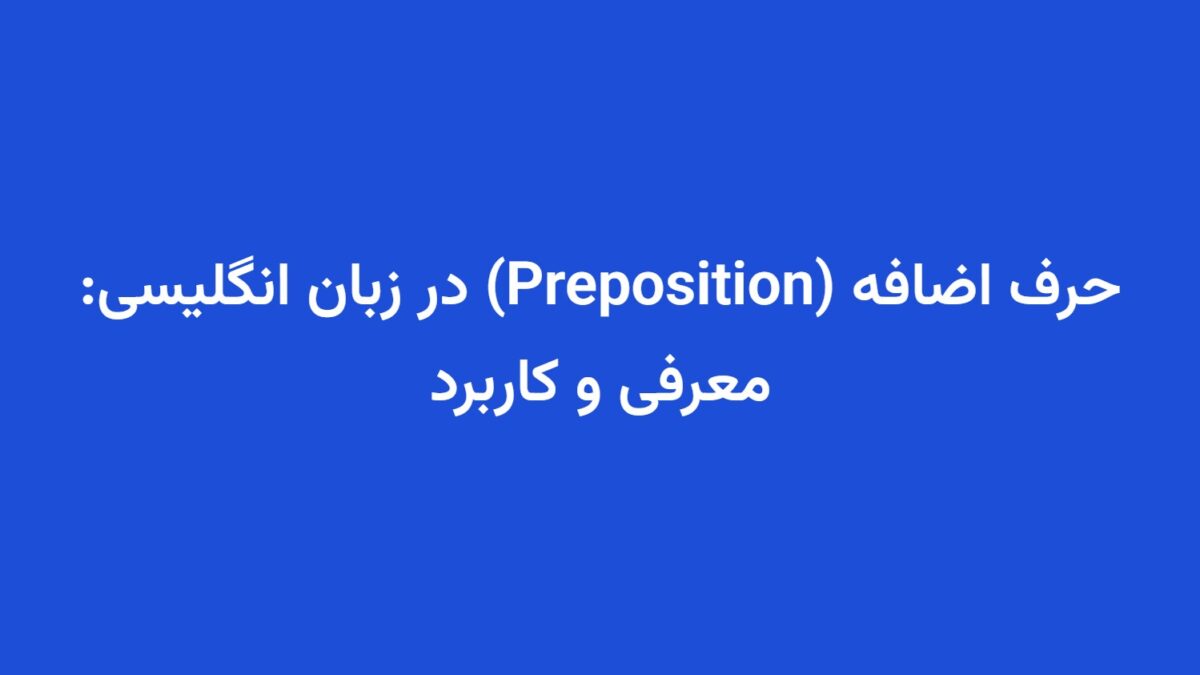 حرف اضافه (Preposition) در زبان انگلیسی: معرفی و کاربرد